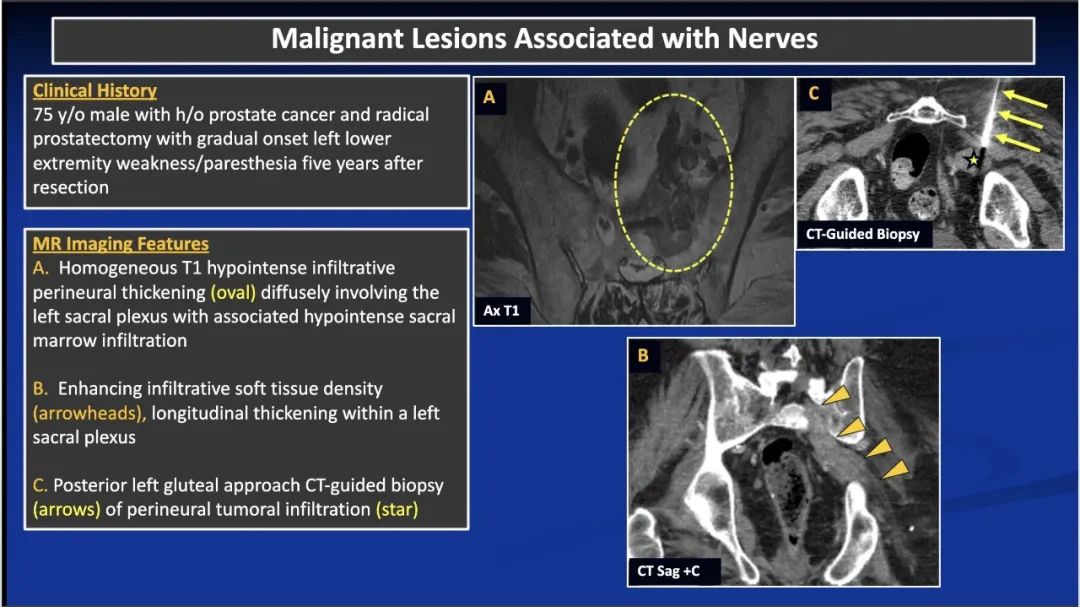 Malignant Lesions Associated with Nerves

Clinical History
75 y/o male with h/o prostate cancer and radical prostatectomy with gradual onset left lower extremity weakness/paresthesia five years after resection

MR Imaging Features
A. Homogeneous T1 hypointense infiltrative perineural thickening (oval) diffusely involving the left sacral plexus with associated hypointense sacral marrow infiltration

B. Enhancing infiltrative soft tissue density (arrowheads), longitudinal thickening within a left sacral plexus

C. Posterior left gluteal approach CT-guided biopsy (arrows) of perineural tumoral infiltration (star)

A

Ax T1

C

CT-Guided Biopsy

B

CT Sag +C